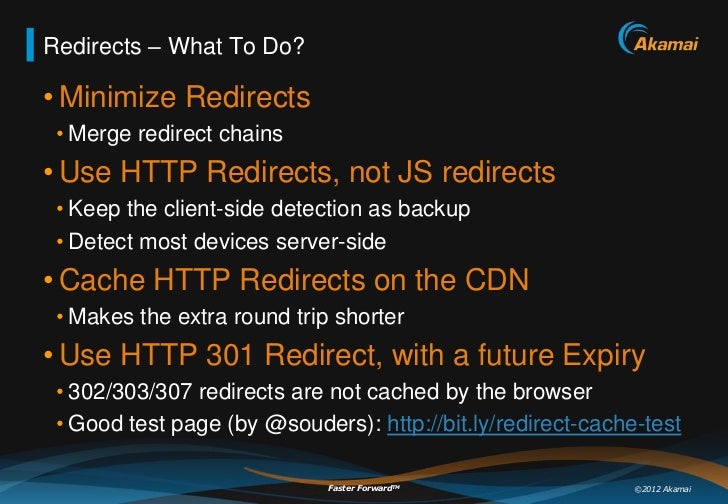 Redirects – What To Do?

Akamai

• Minimize Redirects
• Merge redirect chains
• Use HTTP Redirects, not JS redirects
• Keep the client-side detection as backup
• Detect most devices server-side
• Cache HTTP Redirects on the CDN
• Makes the extra round trip shorter
• Use HTTP 301 Redirect, with a future Expiry
• 302/303/307 redirects are not cached by the browser
• Good test page (by @souders): http://bit.ly/redirect-cache-test

Faster Forward™

©2012 Akamai